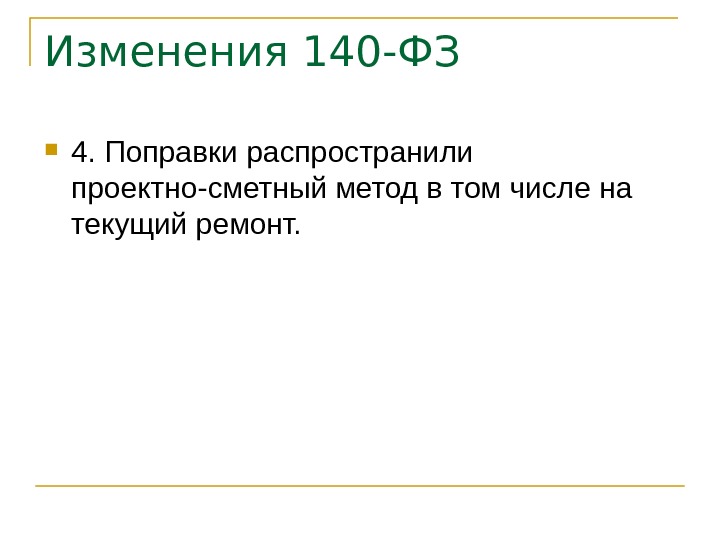 Изменения 140-ФЗ

4. Поправки распространили проектно-сметный метод в том числе на текущий ремонт.